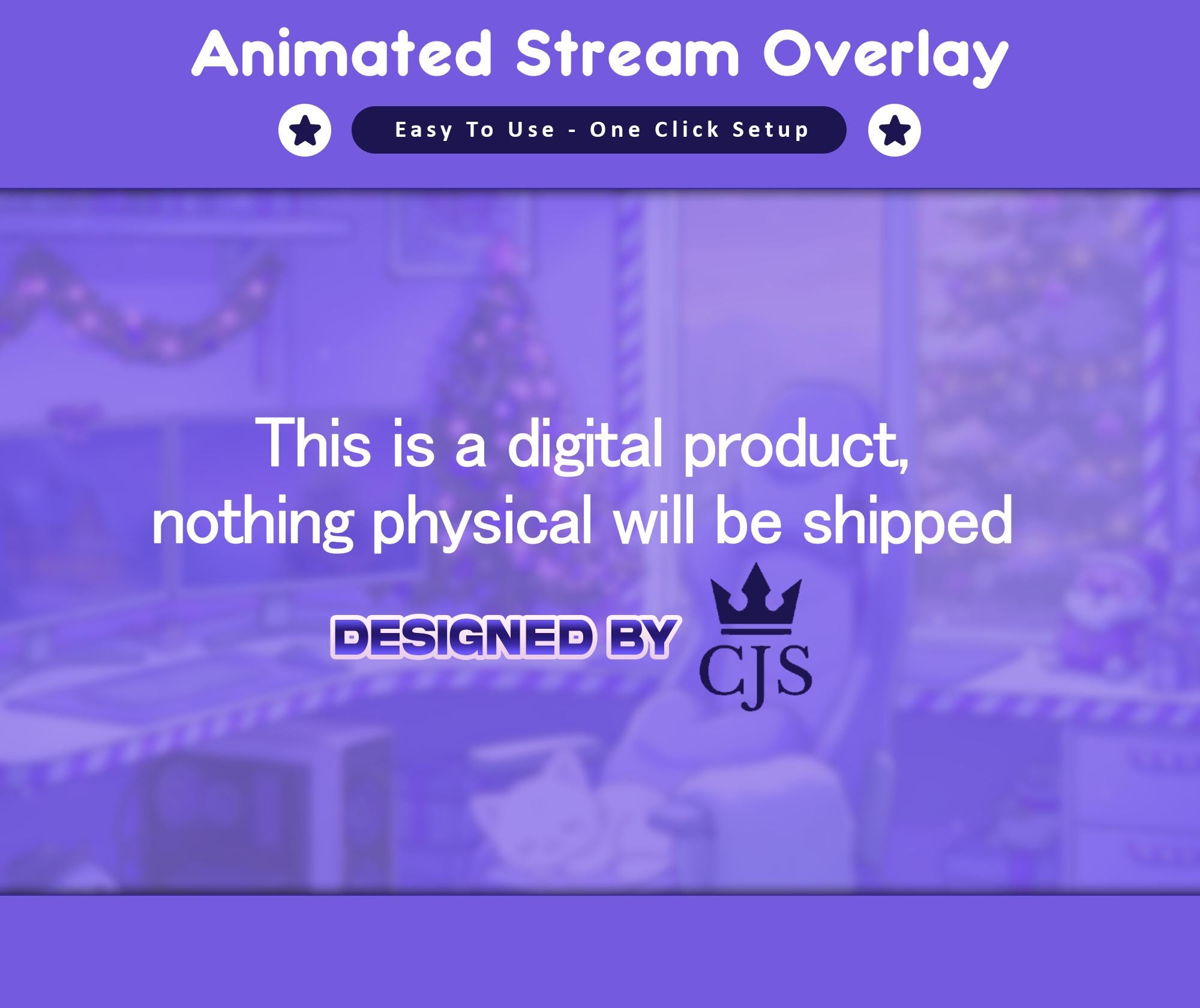 Animated Stream Overlay

Easy To Use - One Click Setup

This is a digital product, nothing physical will be shipped

DESIGNED BY CJS